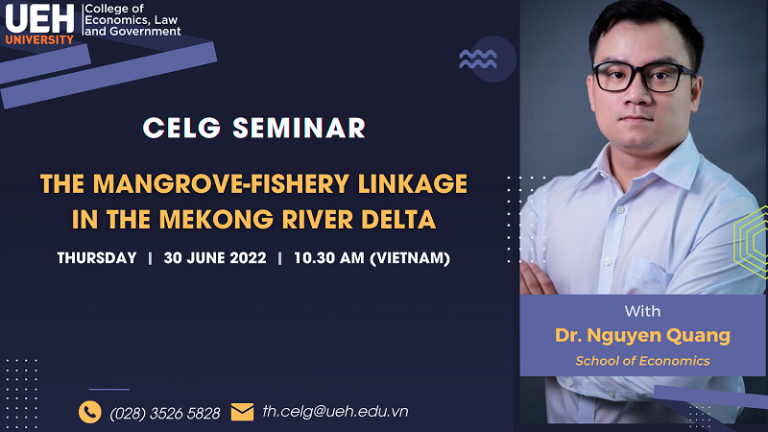 UEH UNIVERSITY
College of Economics, Law and Government

CELG SEMINAR

THE MANGROVE-FISHERY LINKAGE IN THE MEKONG RIVER DELTA

THURSDAY | 30 JUNE 2022 | 10.30 AM (VIETNAM)

With
Dr. Nguyen Quang
School of Economics

(028) 3526 5828
th.celg@ueh.edu.vn